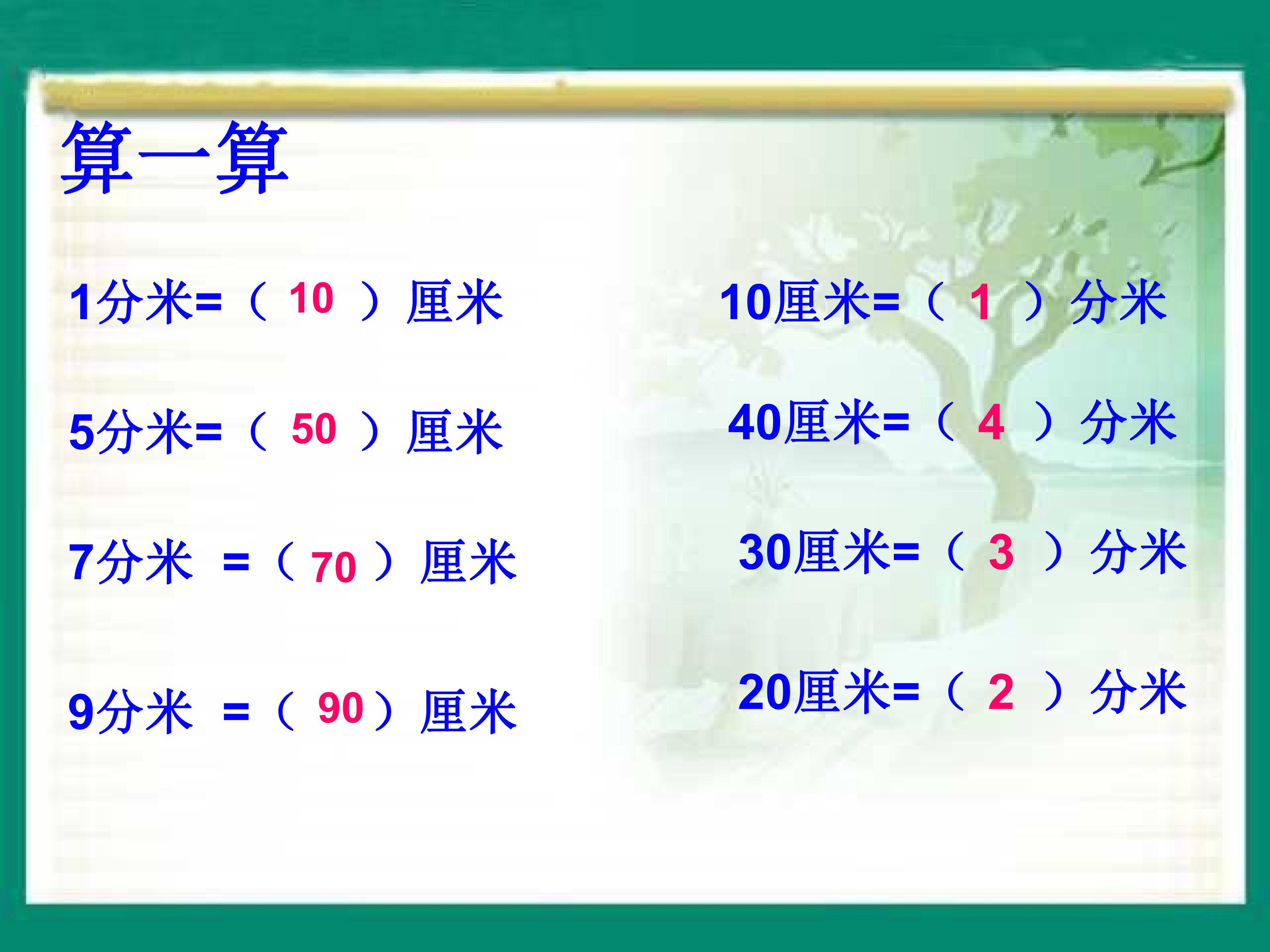 算一算

1分米=（ 10 ）厘米

5分米=（ 50 ）厘米

7分米 =（ 70 ）厘米

9分米 =（ 90 ）厘米

10厘米=（ 1 ）分米

40厘米=（ 4 ）分米

30厘米=（ 3 ）分米

20厘米=（ 2 ）分米